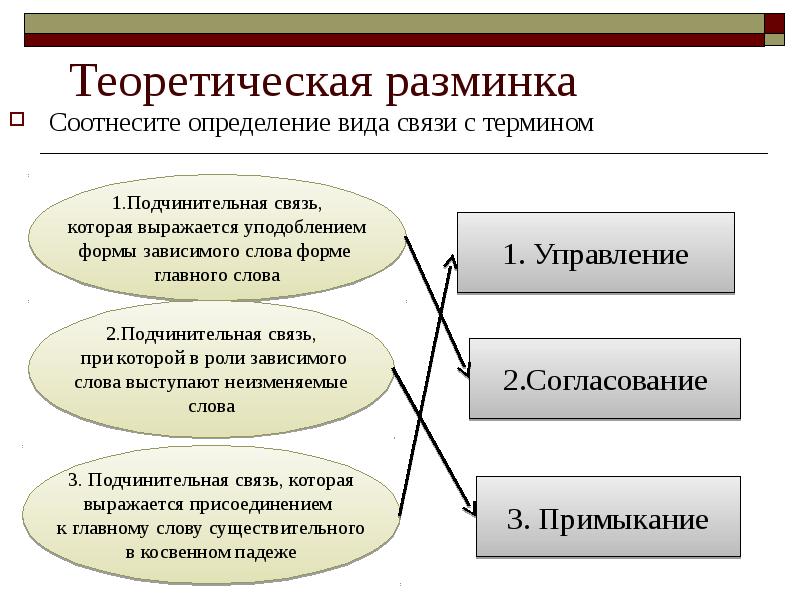 Теоретическая разминка

Соотнесите определение вида связи с термином

1.Подчинительная связь, которая выражается уподоблением формы зависимого слова форме главного слова

2.Подчинительная связь, при которой в роли зависимого слова выступают неизменяемые слова

3. Подчинительная связь, которая выражается присоединением к главному слову существительного в косвенном падеже

1. Управление

2.Согласование

3. Примыкание